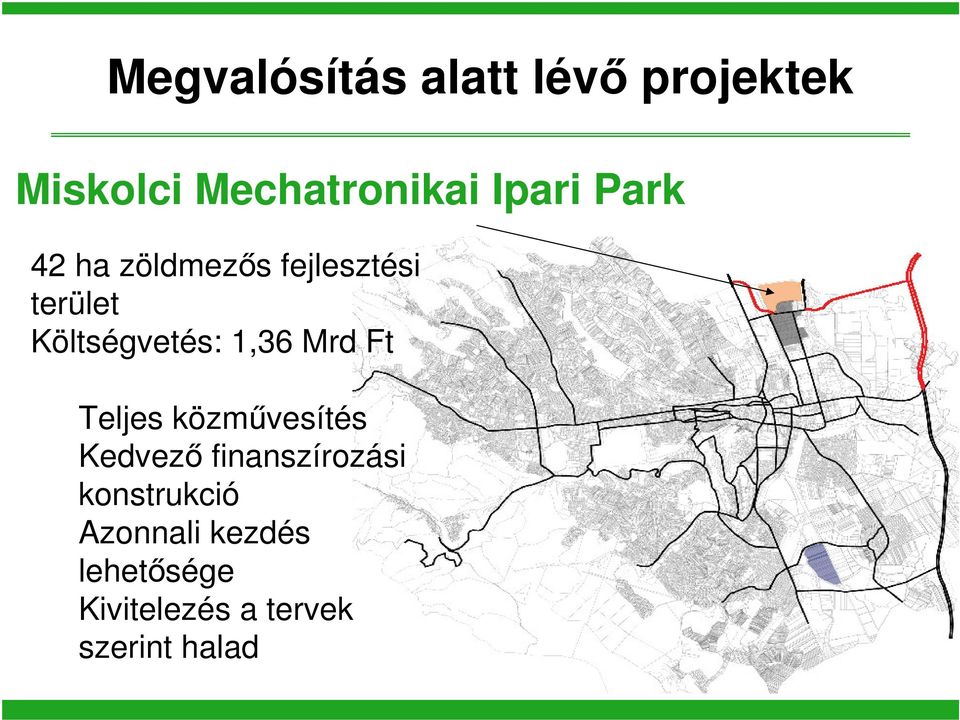 Megvalósítás alatt lévő projektek

Miskolci Mechatronikai Ipari Park

42 ha zöldmezős fejlesztési terület
Költségvetés: 1,36 Mrd Ft

Teljes közművesítés
Kedvező finanszírozási konstrukció
Azonnali kezdés lehetősége
Kivitelezés a tervek szerint halad